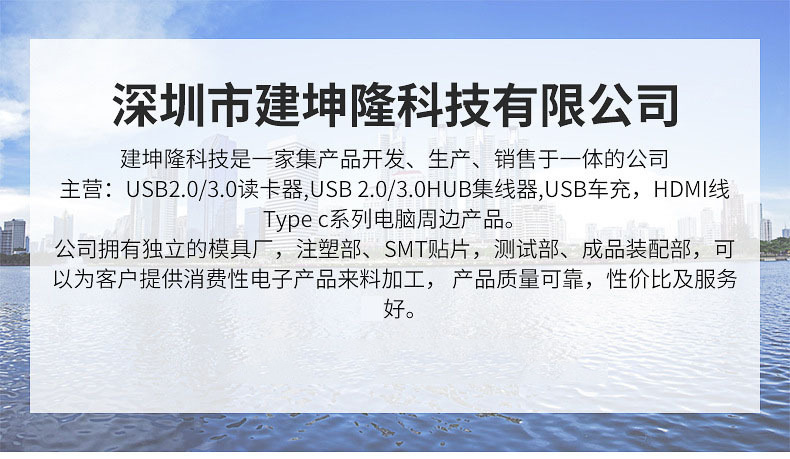 深圳市建坤隆科技有限公司

建坤隆科技是一家集产品开发、生产、销售于一体的公司
主营：USB2.0/3.0读卡器,USB 2.0/3.0HUB集线器,USB车充，HDMI线
Type c系列电脑周边产品。
公司拥有独立的模具厂，注塑部、SMT贴片，测试部、成品装配部，可以为客户提供消费性电子产品来料加工， 产品质量可靠，性价比及服务好。